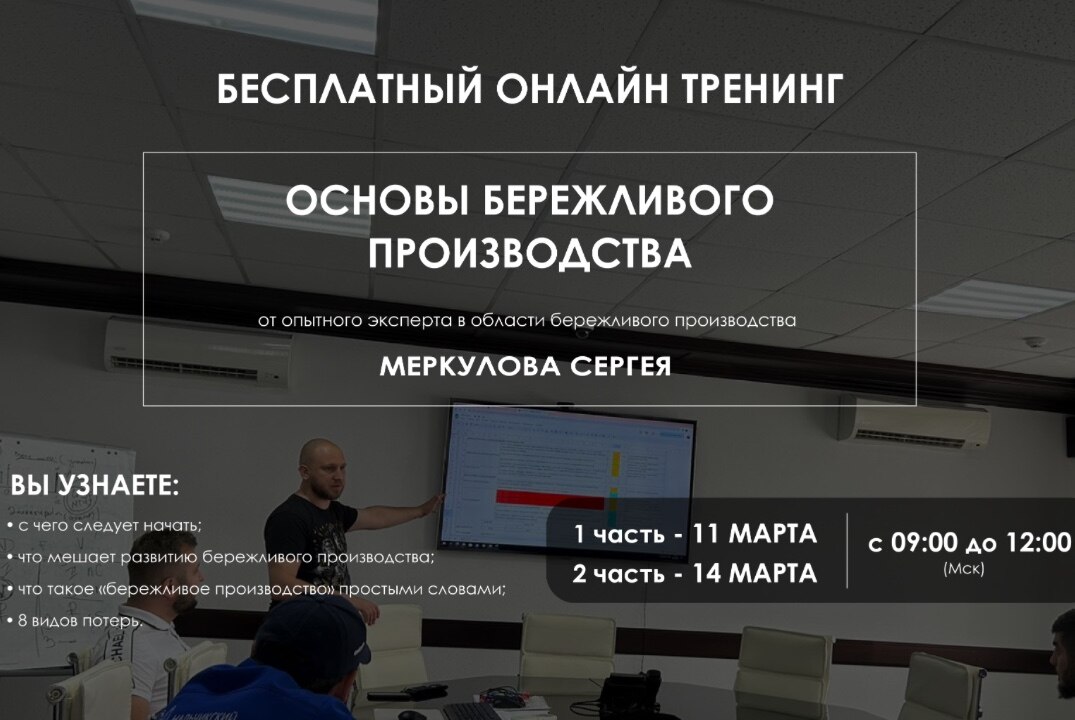 БЕСПЛАТНЫЙ ОНЛАЙН ТРЕНИНГ

ОСНОВЫ БЕРЕЖЛИВОГО ПРОИЗВОДСТВА

от опытного эксперта в области бережливого производства

МЕРКУЛОВА СЕРГЕЯ

ВЫ УЗНАЕТЕ:

• с чего следует начать;

• что мешает развитию бережливого производства;

• что такое «бережливое производство» простыми словами;

• 8 видов потерь.

1 часть - 11 МАРТА

2 часть - 14 МАРТА

с 09:00 до 12:00
(Мск)